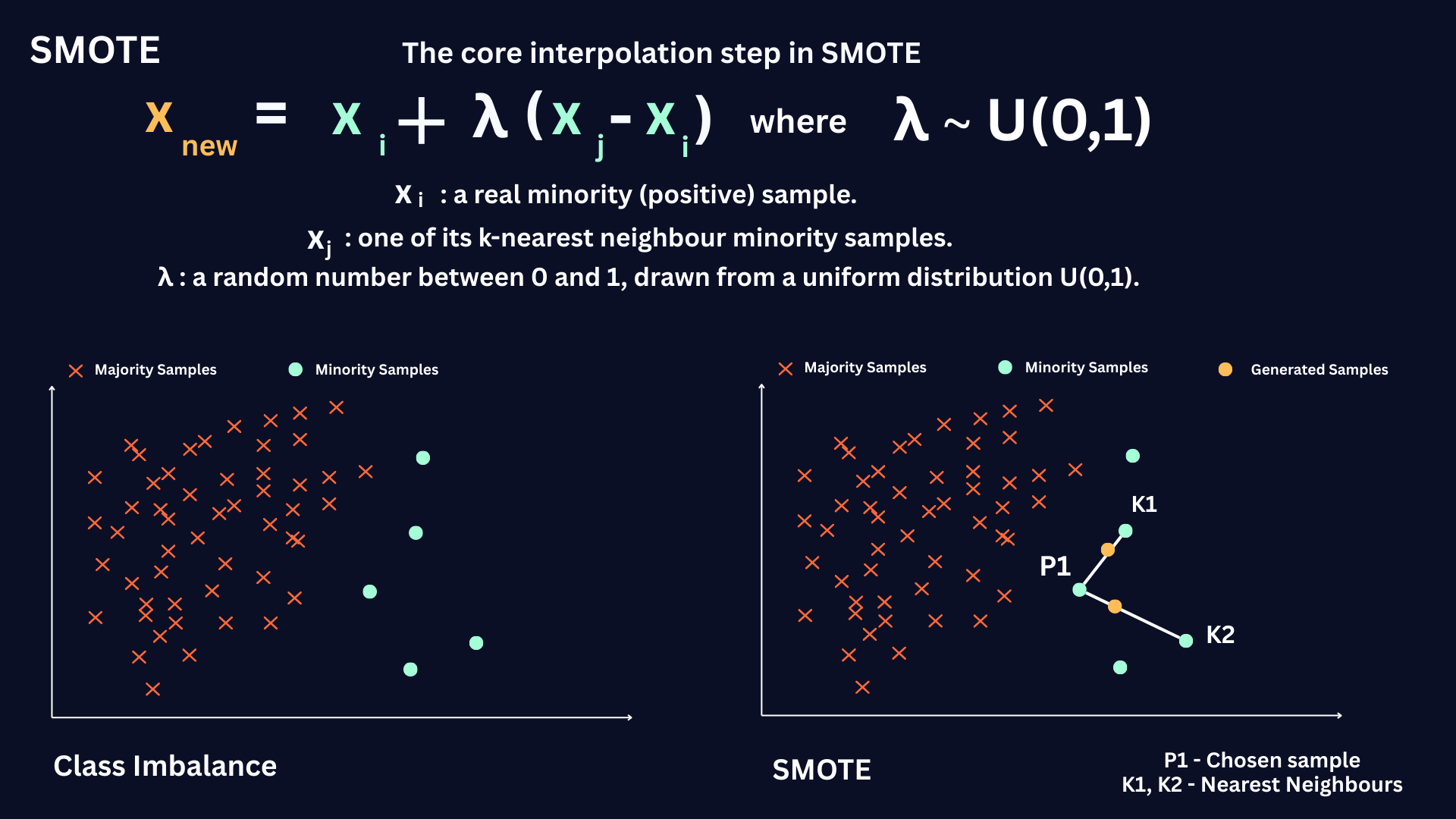 SMOTE

The core interpolation step in SMOTE

$x_{new} = x_i + \lambda (x_j - x_i)$ where $\lambda \sim U(0,1)$

$x_i$ : a real minority (positive) sample.

$x_j$ : one of its k-nearest neighbour minority samples.

λ : a random number between 0 and 1, drawn from a uniform distribution U(0,1).

Majority Samples Minority Samples

Class Imbalance

Majority Samples Minority Samples Generated Samples

K1

P1

K2

SMOTE

P1 - Chosen sample
K1, K2 - Nearest Neighbours